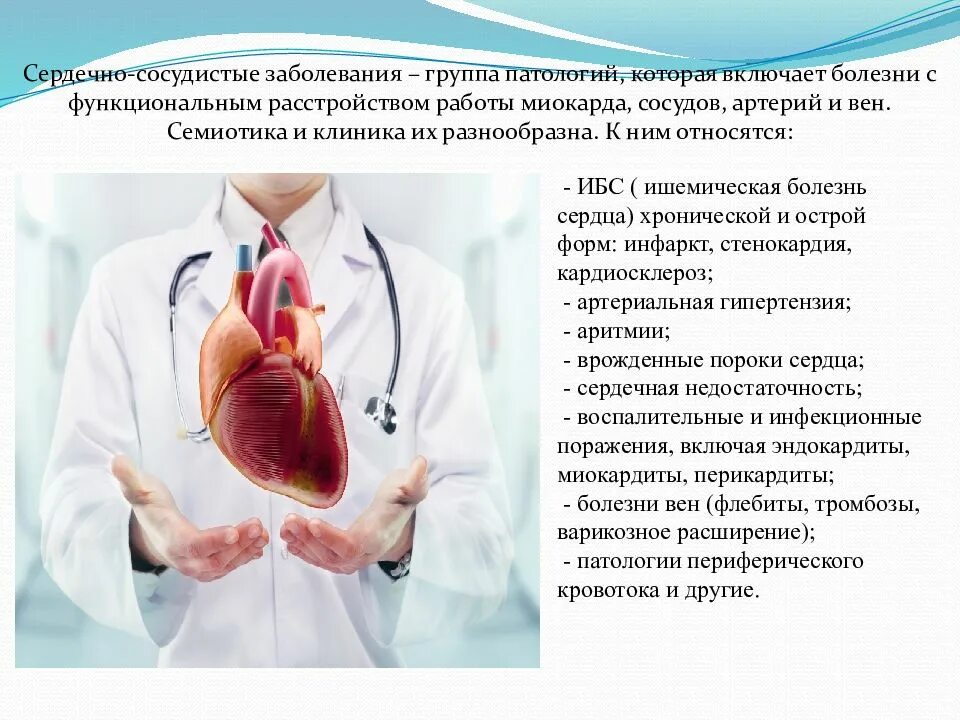 Сердечно-сосудистые заболевания – группа патологий, которая включает болезни с функциональным расстройством работы миокарда, сосудов, артерий и вен. Семиотика и клиника их разнообразна. К ним относятся:

- ИБС ( ишемическая болезнь сердца) хронической и острой форм: инфаркт, стенокардия, кардиосклероз;
- артериальная гипертензия;
- аритмии;
- врожденные пороки сердца;
- сердечная недостаточность;
- воспалительные и инфекционные поражения, включая эндокардиты, миокардиты, перикардиты;
- болезни вен (флебиты, тромбозы, варикозное расширение);
- патологии периферического кровотока и другие.